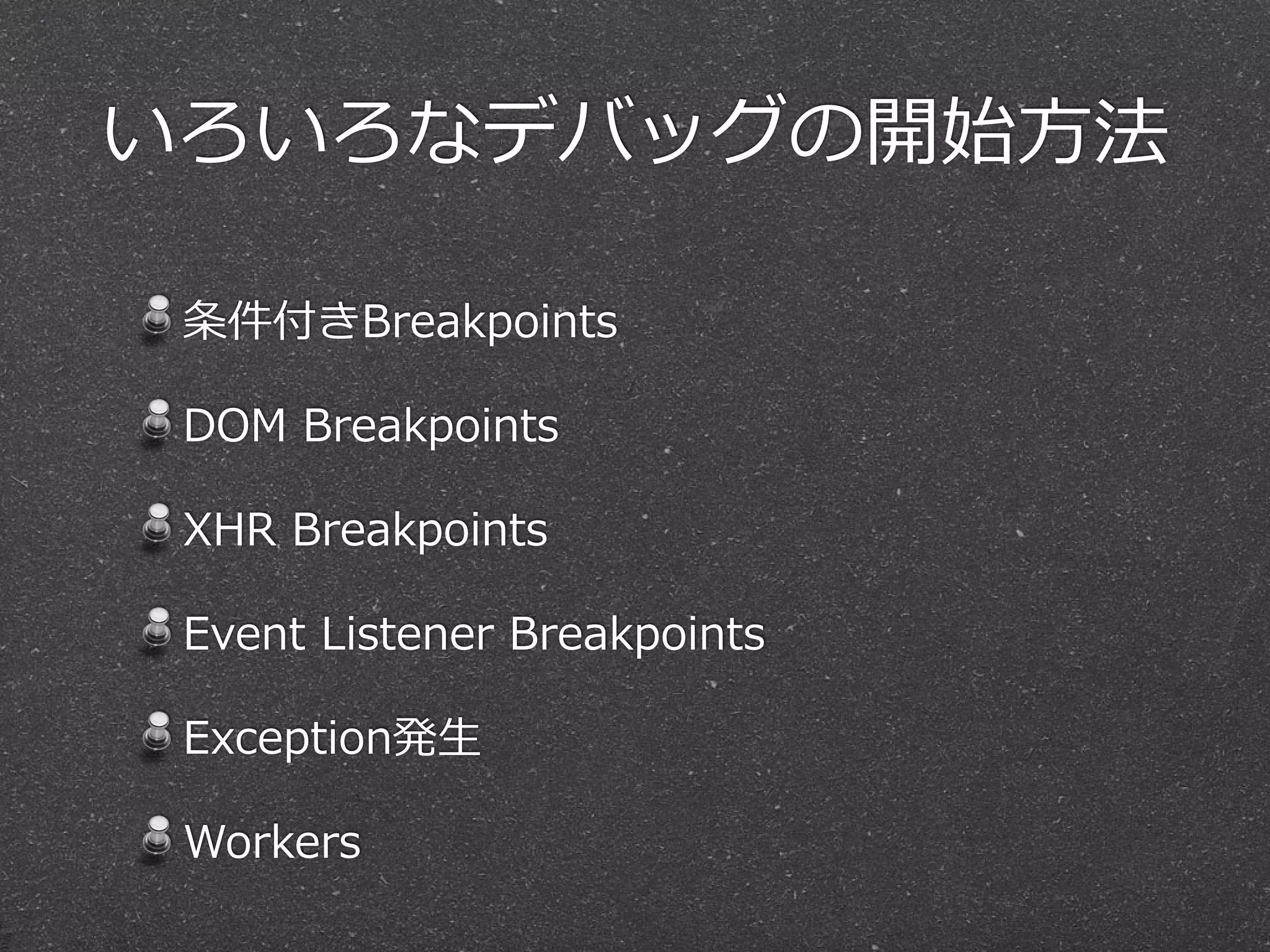 いろいろなデバッグの開始方法

条件付きBreakpoints

DOM Breakpoints

XHR Breakpoints

Event Listener Breakpoints

Exception発生

Workers